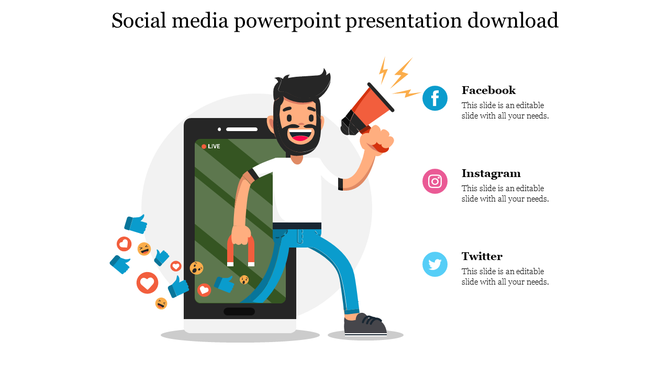 Social media powerpoint presentation download

LIVE

Facebook
This slide is an editable slide with all your needs.

Instagram
This slide is an editable slide with all your needs.

Twitter
This slide is an editable slide with all your needs.